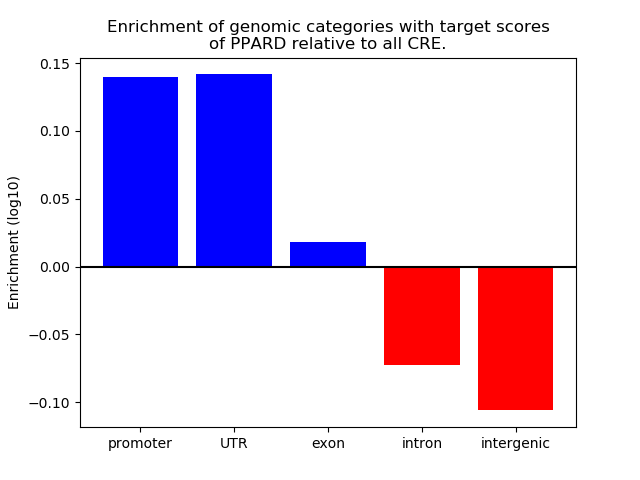 Enrichment of genomic categories with target scores of PPARD relative to all CRE.

Enrichment (log10)

0.15
0.10
0.05
0.00
−0.05
−0.10

promoter
UTR
exon
intron
intergenic